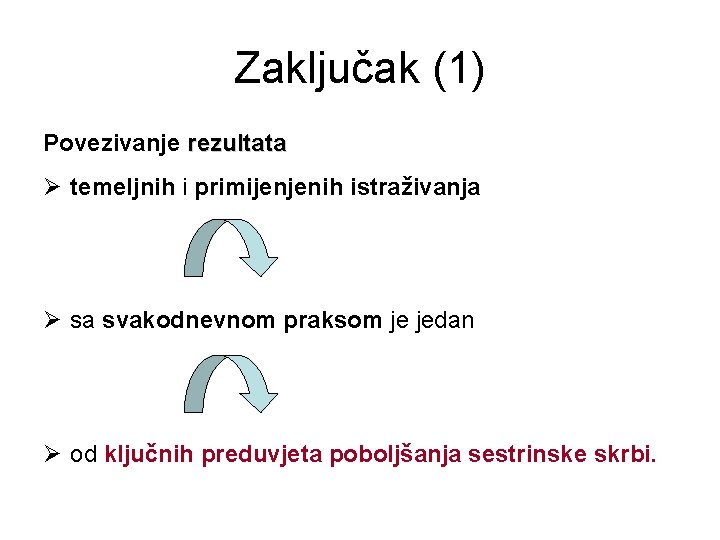 Zaključak (1)

Povezivanje rezultata

➢ temeljnih i primijenjenih istraživanja

➢ sa svakodnevnom praksom je jedan

➢ od ključnih preduvjeta poboljšanja sestrinske skrbi.